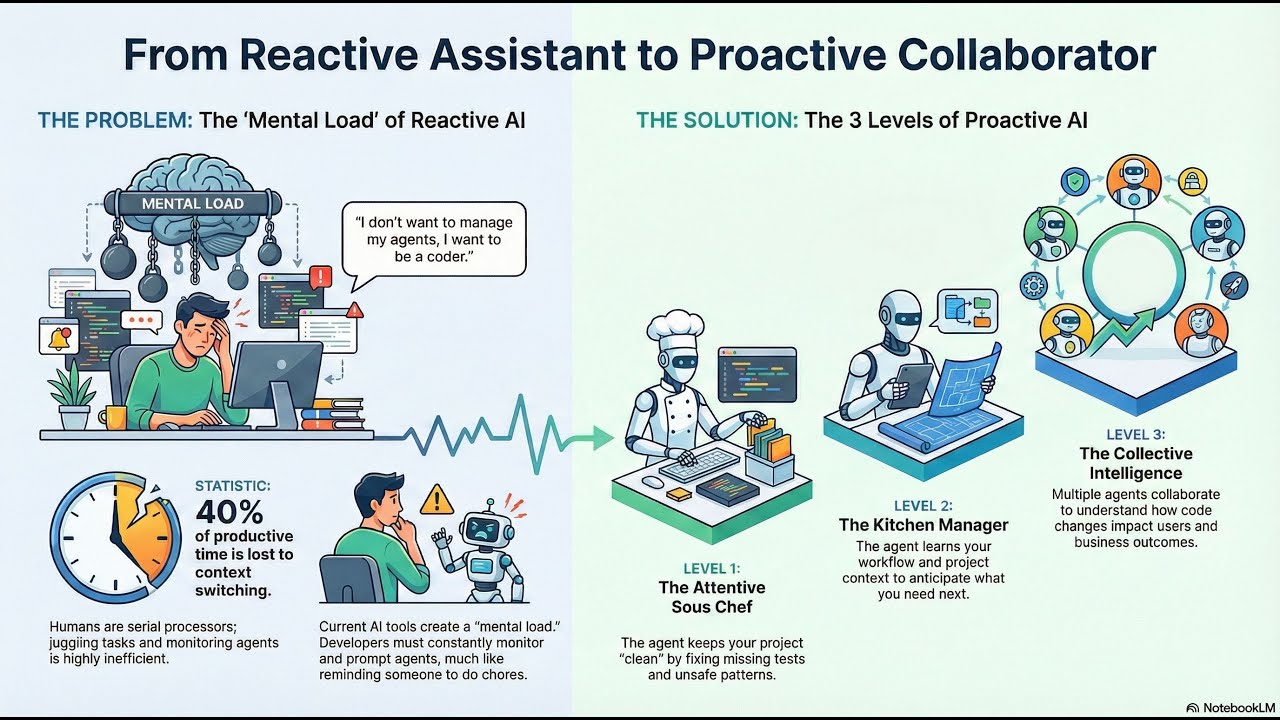 From Reactive Assistant to Proactive Collaborator

THE PROBLEM: The 'Mental Load' of Reactive AI

MENTAL LOAD

"I don't want to manage my agents, I want to be a coder."

STATISTIC:
40%
of productive time is lost to context switching.

Humans are serial processors; juggling tasks and monitoring agents is highly inefficient.

Current AI tools create a "mental load." Developers must constantly monitor and prompt agents, much like reminding someone to do chores.

THE SOLUTION: The 3 Levels of Proactive AI

LEVEL 1:
The Attentive Sous Chef

The agent keeps your project "clean" by fixing missing tests and unsafe patterns.

LEVEL 2:
The Kitchen Manager

The agent learns your workflow and project context to anticipate what you need next.

LEVEL 3:
The Collective Intelligence

Multiple agents collaborate to understand how code changes impact users and business outcomes.

NotebookLM